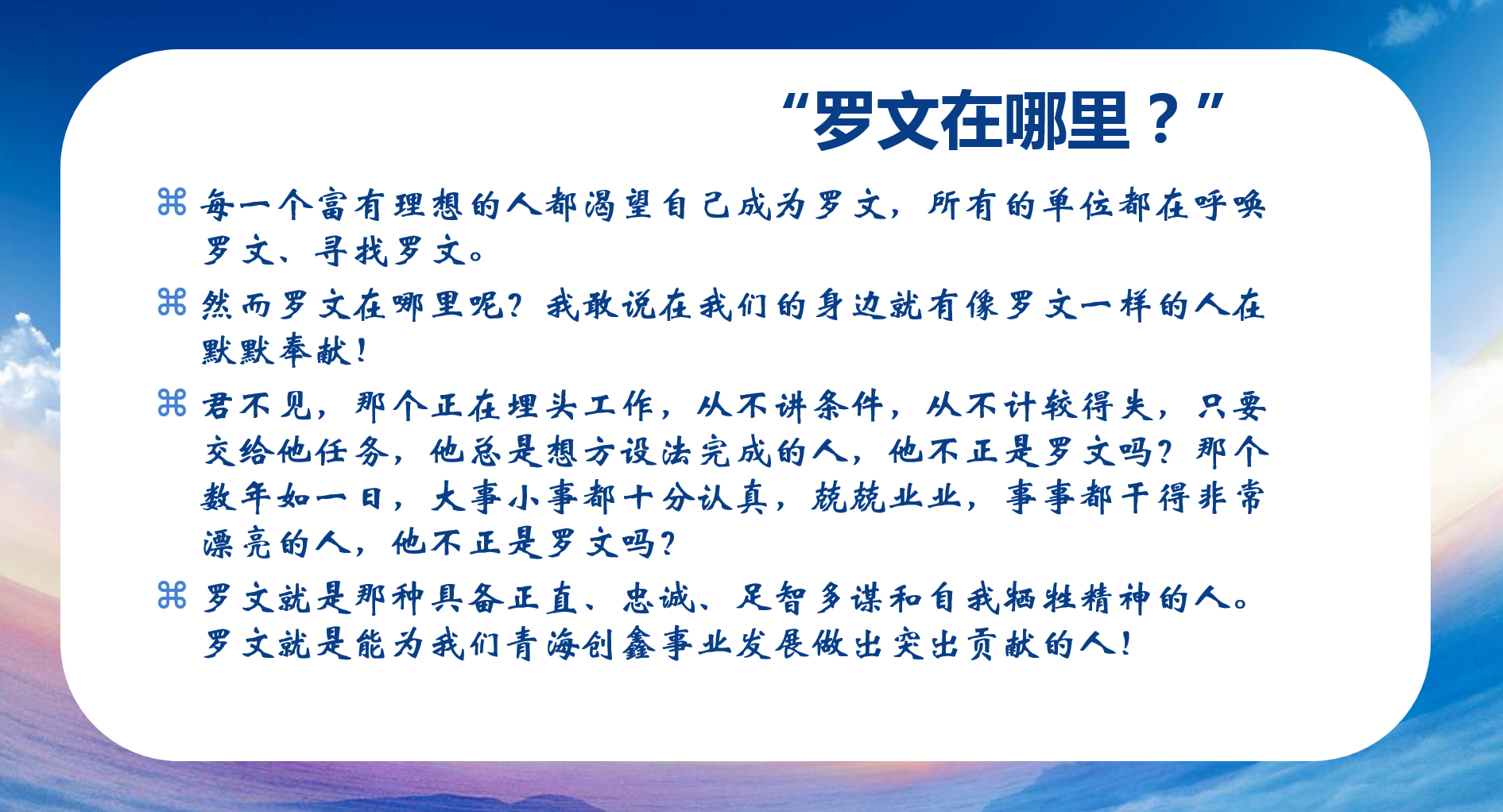 “罗文在哪里？”

⌘ 每一个富有理想的人都渴望自己成为罗文，所有的单位都在呼唤罗文、寻找罗文。

⌘ 然而罗文在哪里呢？我敢说在我们的身边就有像罗文一样的人在默默奉献！

⌘ 君不见，那个正在埋头工作，从不讲条件，从不计较得失，只要交给他任务，他总是想方设法完成的人，他不正是罗文吗？那个数年如一日，大事小事都十分认真，兢兢业业，事事都干得非常漂亮的人，他不正是罗文吗？

⌘ 罗文就是那种具备正直、忠诚、足智多谋和自我牺牲精神的人。罗文就是能为我们青海创鑫事业发展做出突出贡献的人！